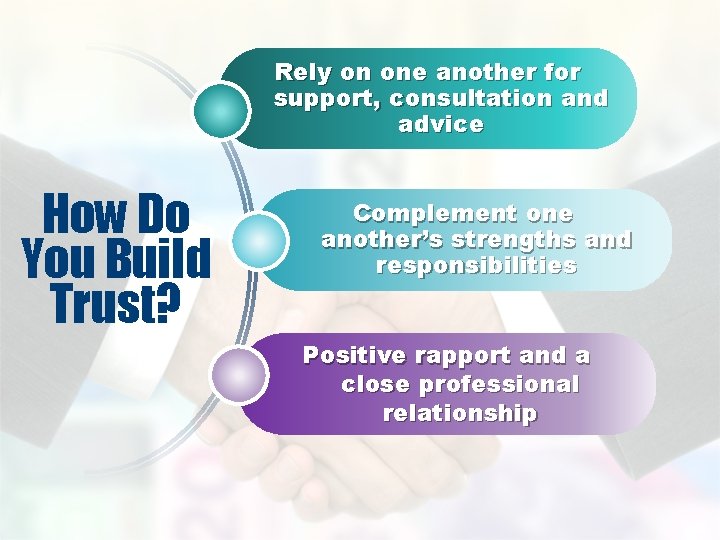 How Do You Build Trust?

Rely on one another for support, consultation and advice

Complement one another's strengths and responsibilities

Positive rapport and a close professional relationship